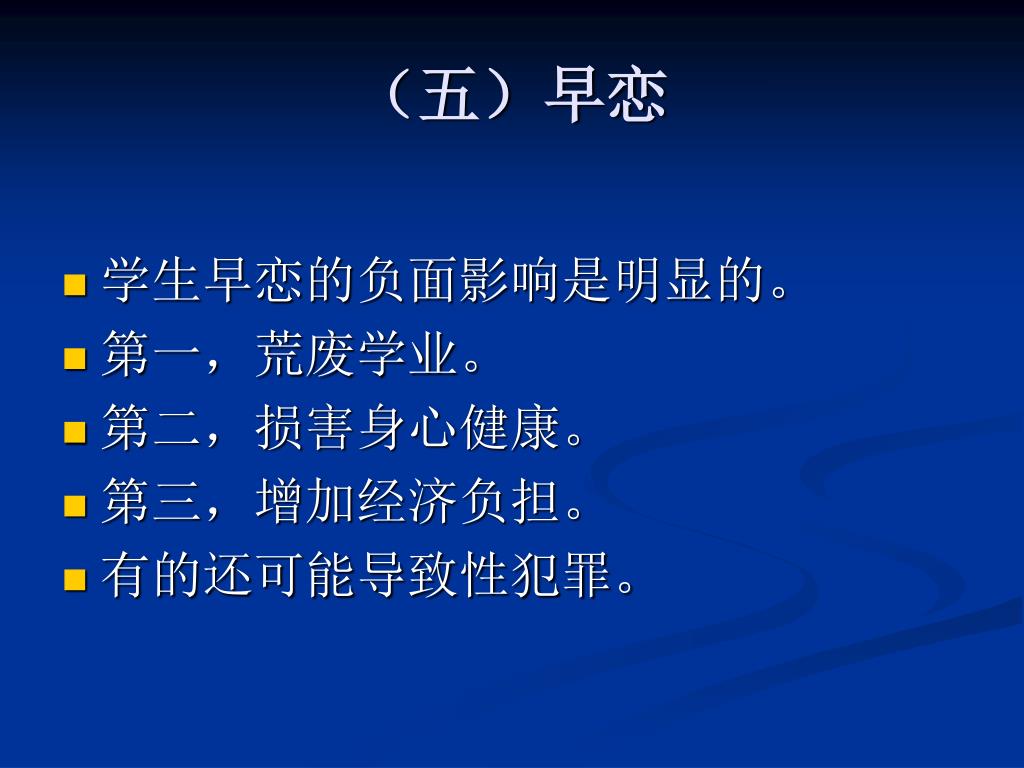 （五）早恋

学生早恋的负面影响是明显的。
第一，荒废学业。
第二，损害身心健康。
第三，增加经济负担。
有的还可能导致性犯罪。